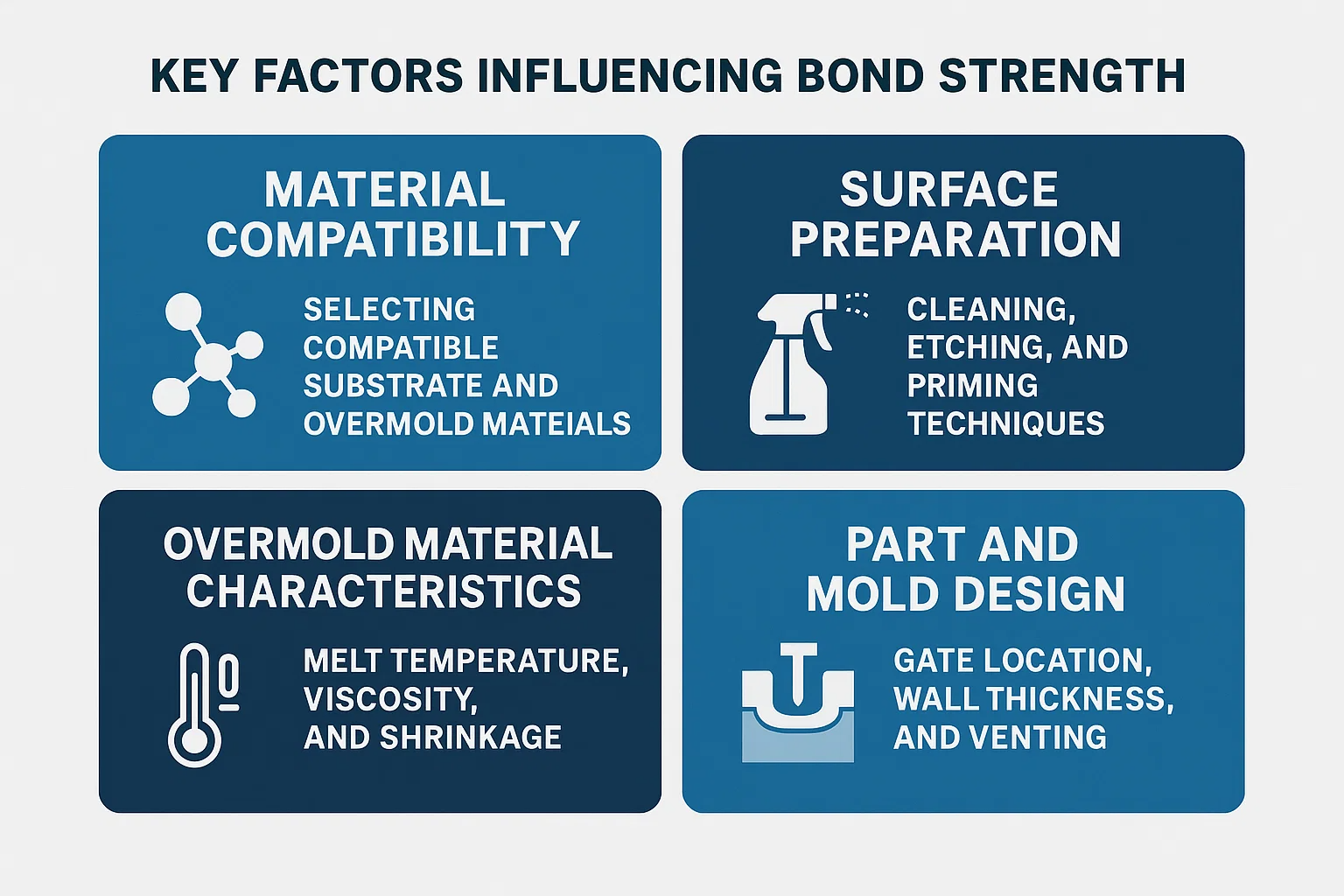 KEY FACTORS INFLUENCING BOND STRENGTH

MATERIAL COMPATIBILITY

SELECTING COMPATIBLE SUBSTRATE AND OVERMOLD MATEIALS

SURFACE PREPARATION

CLEANING, ETCHING, AND PRIMING TECHNIQUES

OVERMOLD MATERIAL CHARACTERISTICS

MELT TEMPERATURE, VISCOSITY, AND SHRINKAGE

PART AND MOLD DESIGN

GATE LOCATION, WALL THICKNESS, AND VENTING